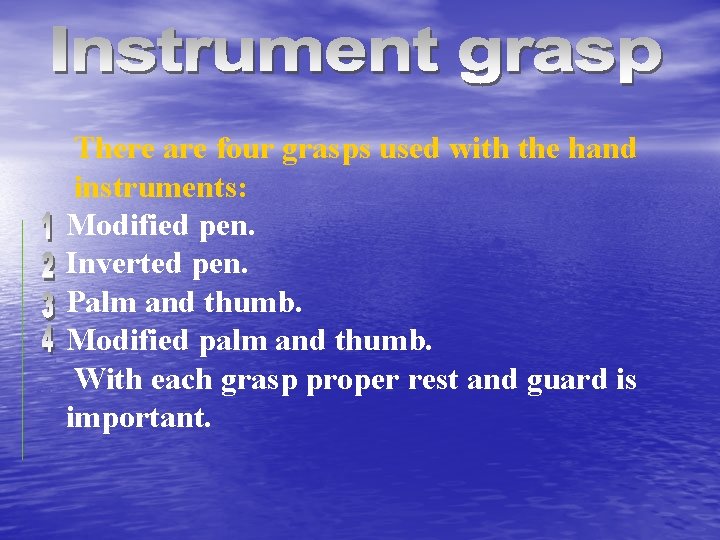 Instrument grasp

There are four grasps used with the hand instruments:

1 Modified pen.
2 Inverted pen.
3 Palm and thumb.
4 Modified palm and thumb.

With each grasp proper rest and guard is important.